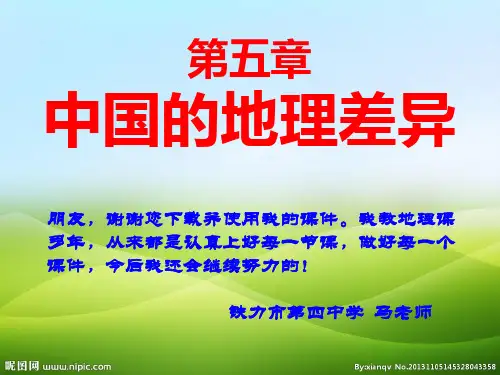 第五章
中国的地理差异

朋友，谢谢您下载并使用我的课件。我教地理课多年，从来都是认真上好每一节课，做好每一个课件，今后我还会继续努力的！

铁力市第四中学 马老师

昵图网 www.nipic.com

By:xianqv No.20131105145328043358